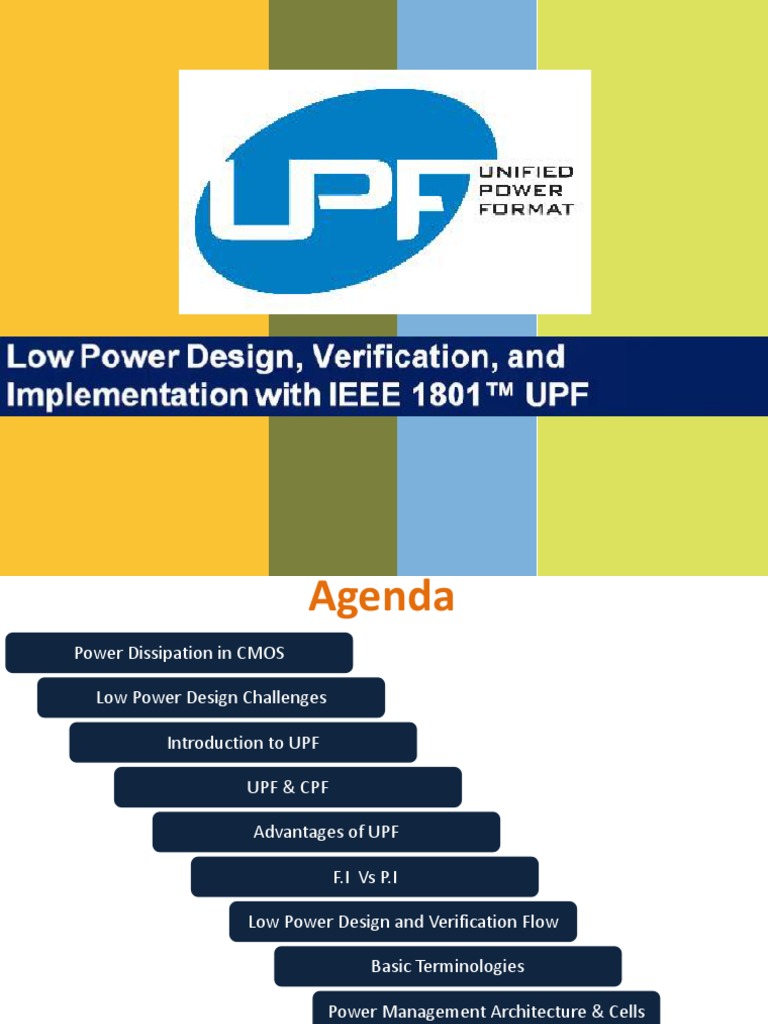 UPF
UNIFIED POWER FORMAT

Low Power Design, Verification, and Implementation with IEEE 1801™ UPF

Agenda

Power Dissipation in CMOS

Low Power Design Challenges

Introduction to UPF

UPF & CPF

Advantages of UPF

F.I Vs P.I

Low Power Design and Verification Flow

Basic Terminologies

Power Management Architecture & Cells